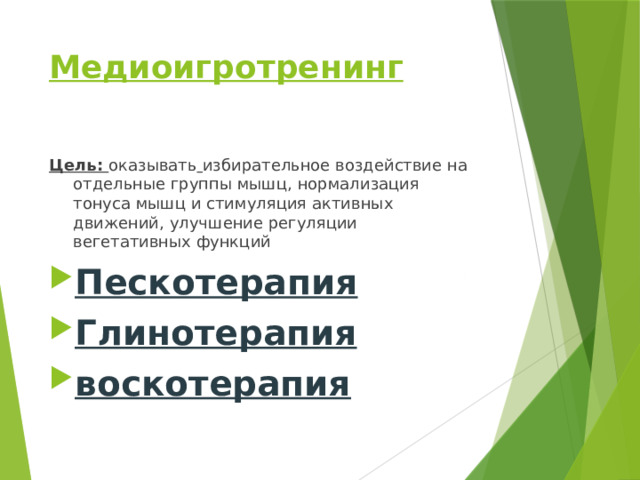 Медиоигротренинг

Цель: оказывать избирательное воздействие на отдельные группы мышц, нормализация тонуса мышц и стимуляция активных движений, улучшение регуляции вегетативных функций

Пескотерапия
Глинотерапия
воскотерапия